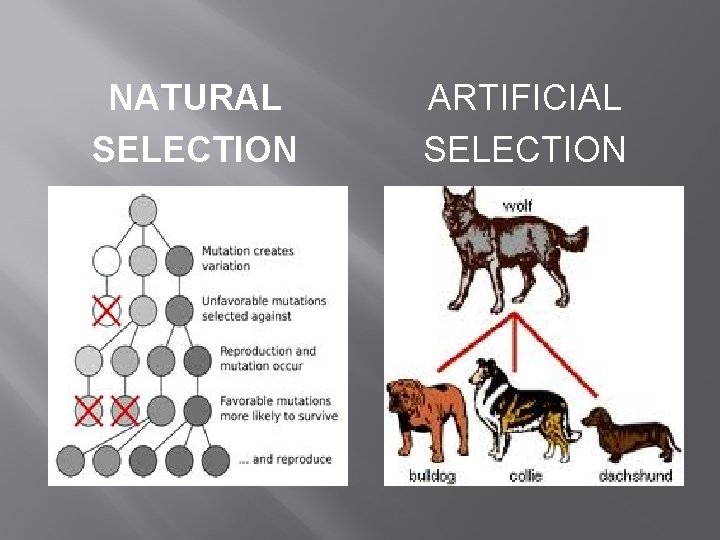 NATURAL SELECTION

Mutation creates variation

Unfavorable mutations selected against

Reproduction and mutation occur

Favorable mutations more likely to survive

... and reproduce

ARTIFICIAL SELECTION

wolf

bulldog

collie

dachshund